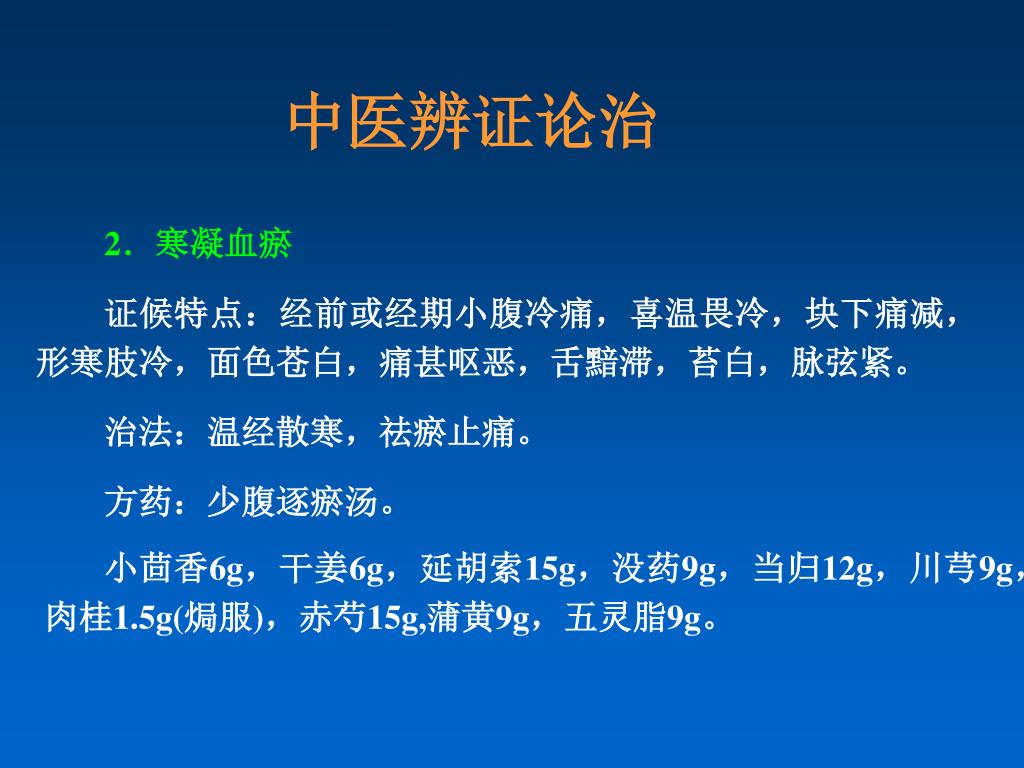 中医辨证论治

2．寒凝血瘀

证候特点：经前或经期小腹冷痛，喜温畏冷，块下痛减，形寒肢冷，面色苍白，痛甚呕恶，舌黯滞，苔白，脉弦紧。

治法：温经散寒，祛瘀止痛。

方药：少腹逐瘀汤。

小茴香6g，干姜6g，延胡索15g，没药9g，当归12g，川芎9g，肉桂1.5g(焗服)，赤芍15g,蒲黄9g，五灵脂9g。